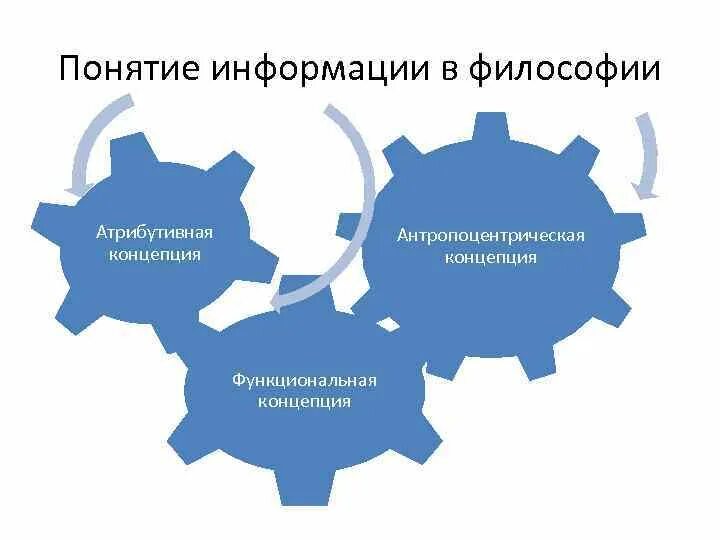 Понятие информации в философии

Атрибутивная концепция

Антропоцентрическая концепция

Функциональная концепция